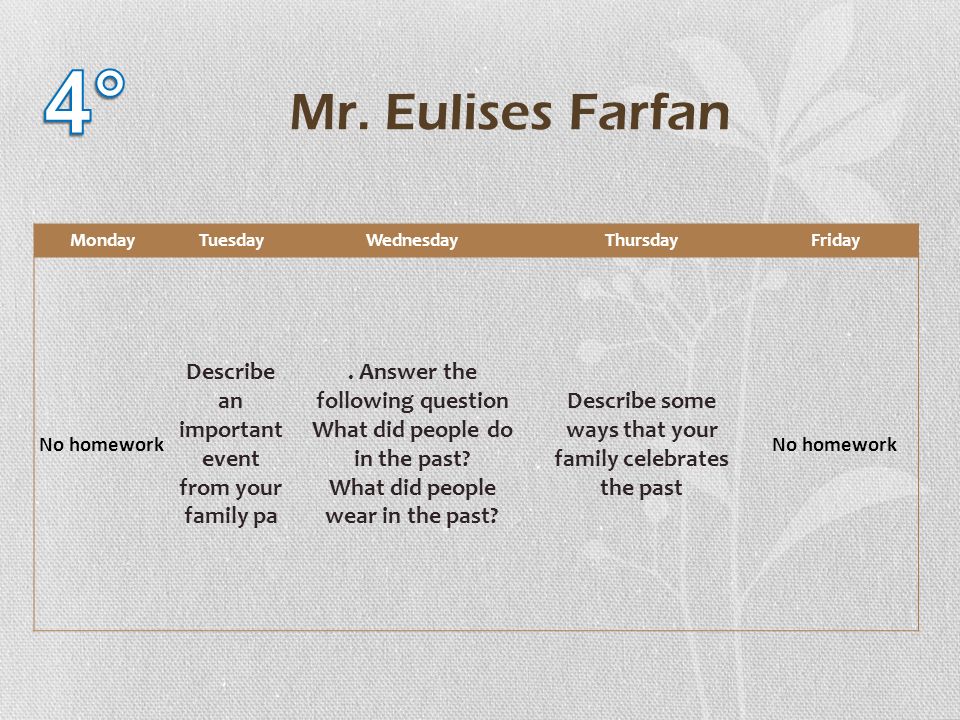 4°

Mr. Eulises Farfan

| Monday | Tuesday | Wednesday | Thursday | Friday |
|---|---|---|---|---|
| No homework | Describe an important event from your family pa | . Answer the following question What did people do in the past? What did people wear in the past? | Describe some ways that your family celebrates the past | No homework |